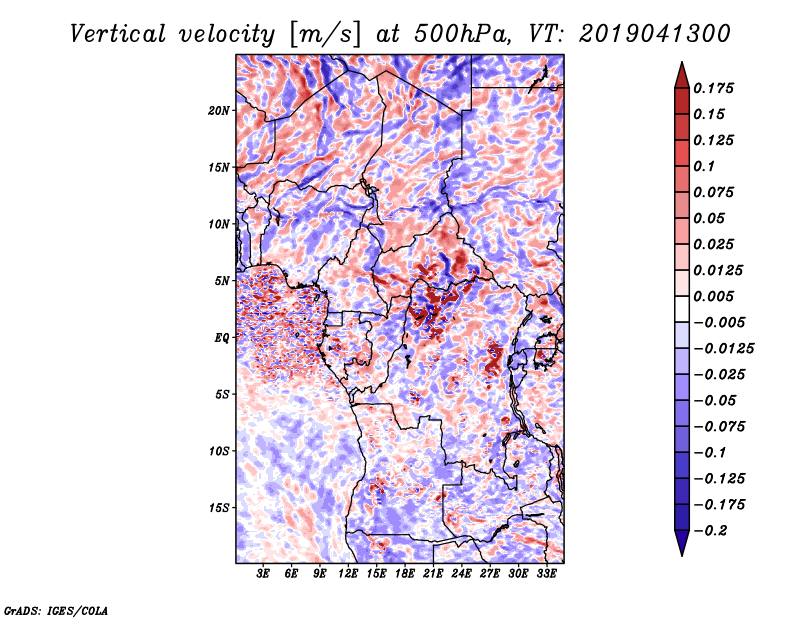 Vertical velocity [m/s] at 500hPa, VT: 2019041300

20N
15N
10N
5N
EQ
5S
10S
15S

3E 6E 9E 12E 15E 18E 21E 24E 27E 30E 33E

0.175
0.15
0.125
0.1
0.075
0.05
0.025
0.0125
0.005
−0.005
−0.0125
−0.025
−0.05
−0.075
−0.1
−0.125
−0.175
−0.2

GrADS: IGES/COLA